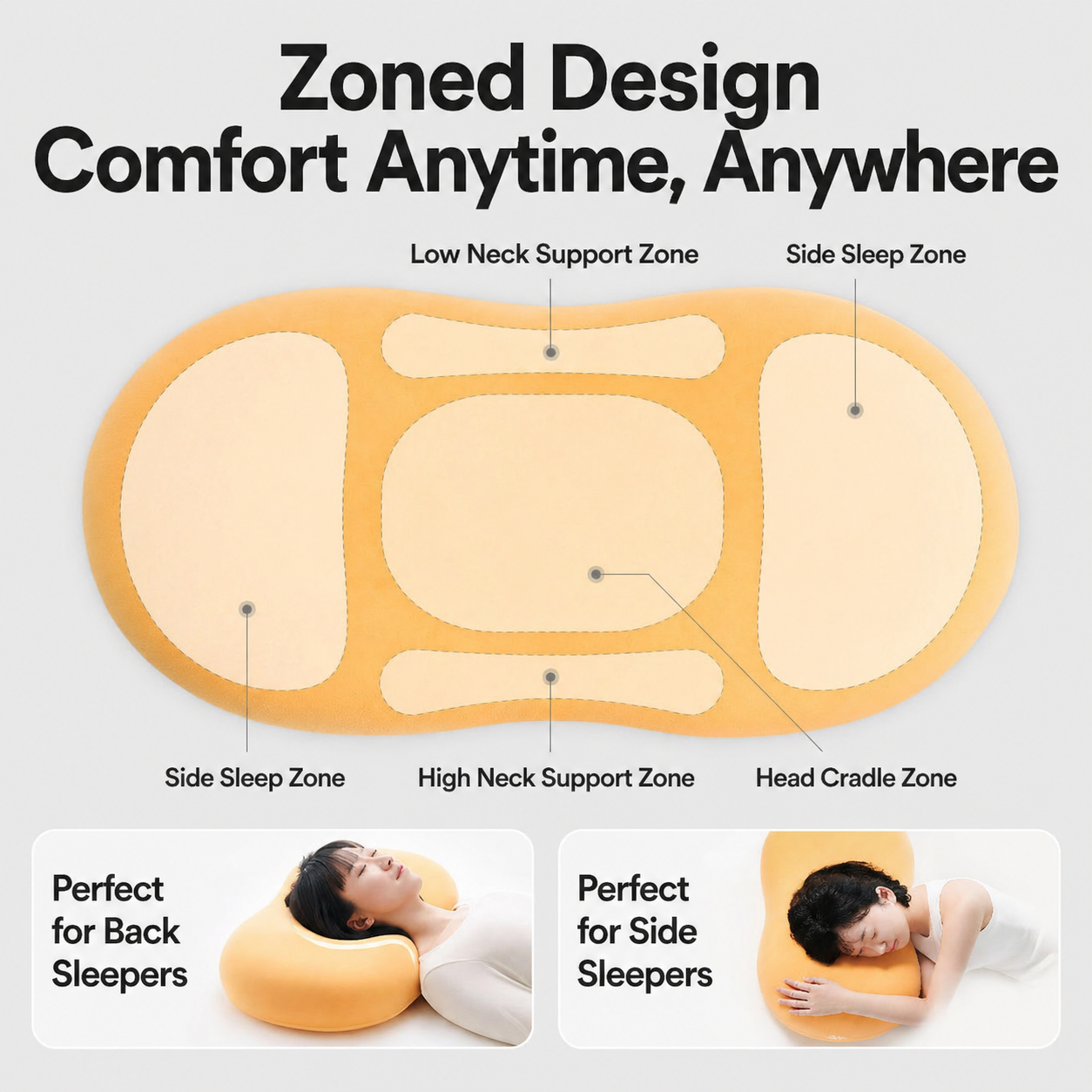 Zoned Design
Comfort Anytime, Anywhere

Low Neck Support Zone

Side Sleep Zone

Side Sleep Zone

High Neck Support Zone

Head Cradle Zone

Perfect for Back Sleepers

Perfect for Side Sleepers